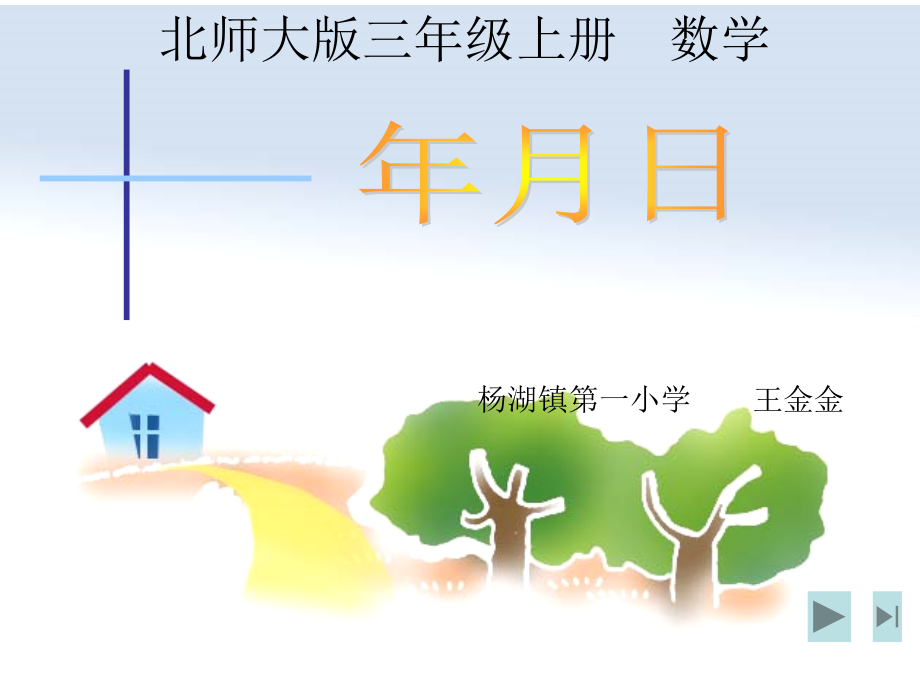 北师大版三年级上册　数学

年月日

杨湖镇第一小学　王金金